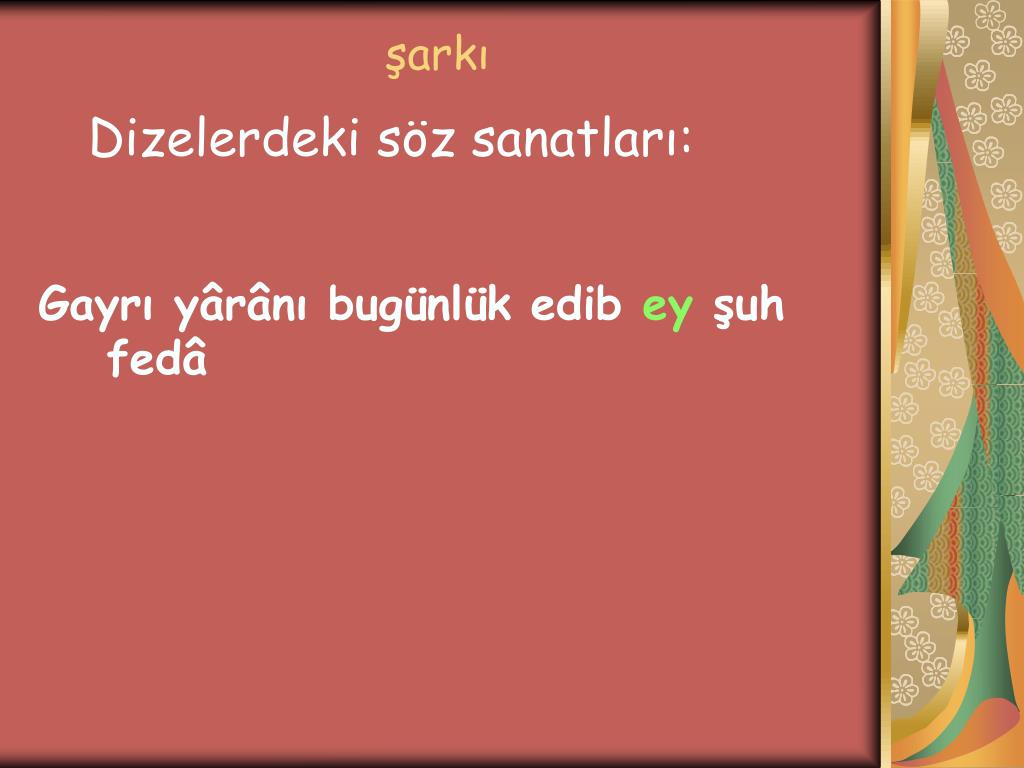 şarkı

Dizelerdeki söz sanatları:

Gayrı yârânı bugünlük edib ey şuh fedâ